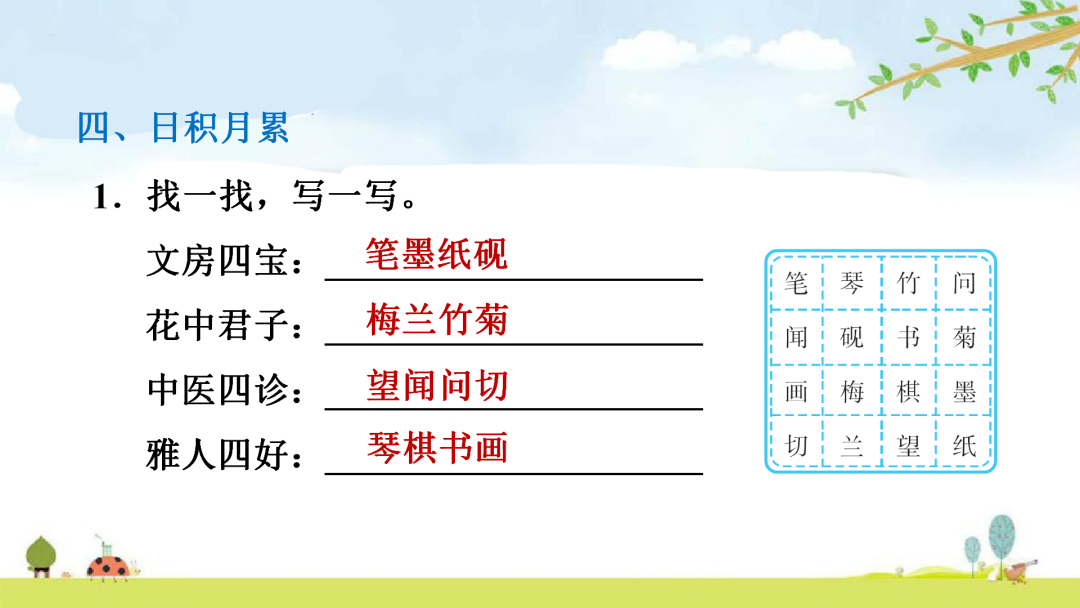 四、日积月累

1．找一找，写一写。

文房四宝：笔墨纸砚

花中君子：梅兰竹菊

中医四诊：望闻问切

雅人四好：琴棋书画

| 笔 | 琴 | 竹 | 问 |
|---|---|---|---|
| 闻 | 砚 | 书 | 菊 |
| 画 | 梅 | 棋 | 墨 |
| 切 | 兰 | 望 | 纸 |